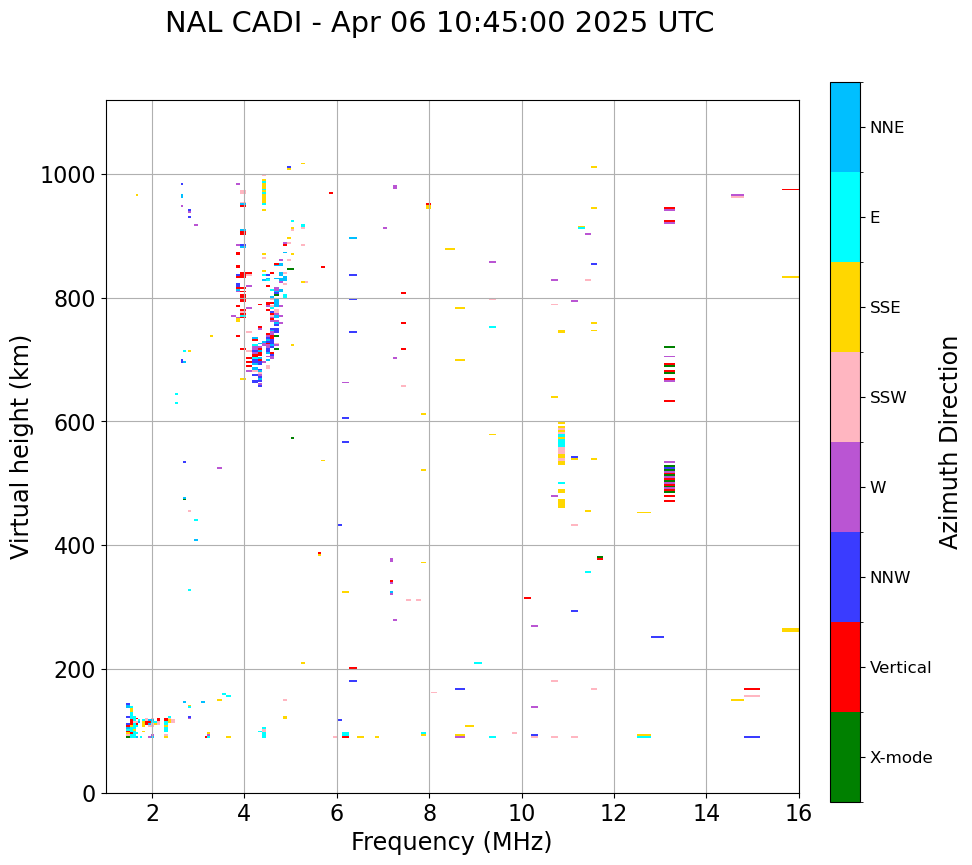 NAL CADI - Apr 06 10:45:00 2025 UTC

Virtual height (km)

1000
800
600
400
200
0

2
4
6
8
10
12
14
16

Frequency (MHz)

NNE
E
SSE
SSW
W
NNW
Vertical
X-mode

Azimuth Direction